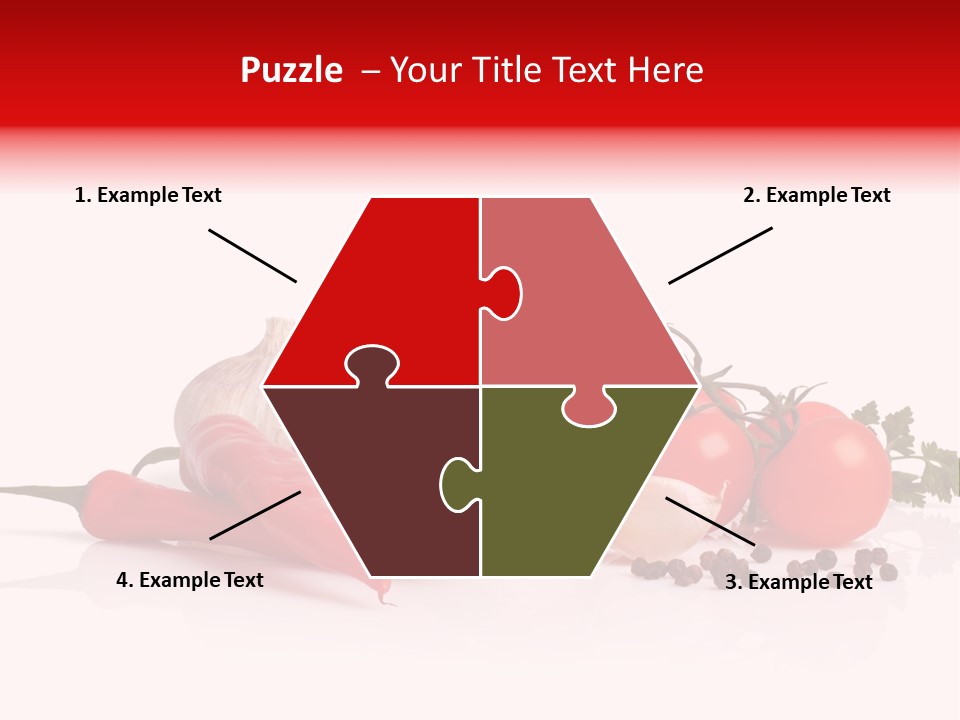 Puzzle – Your Title Text Here

1. Example Text

2. Example Text

4. Example Text

3. Example Text